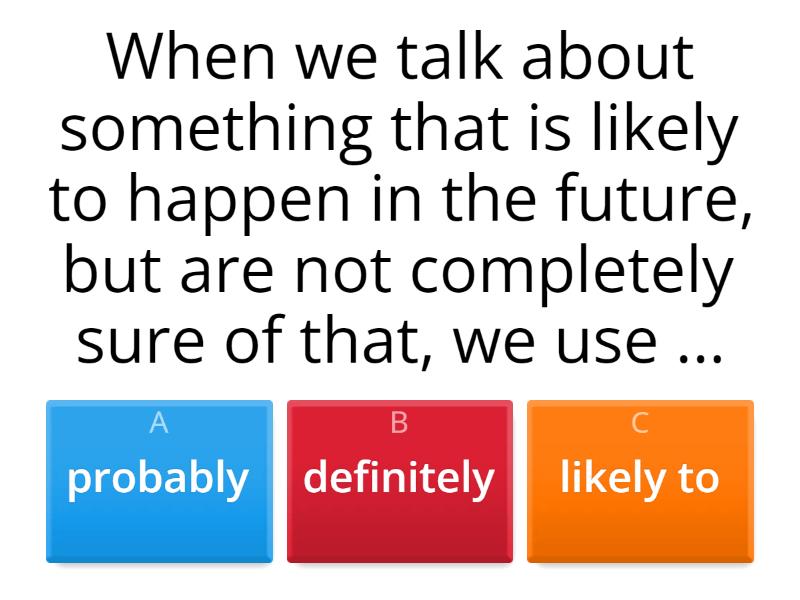 When we talk about something that is likely to happen in the future, but are not completely sure of that, we use ...

A
probably

B
definitely

C
likely to